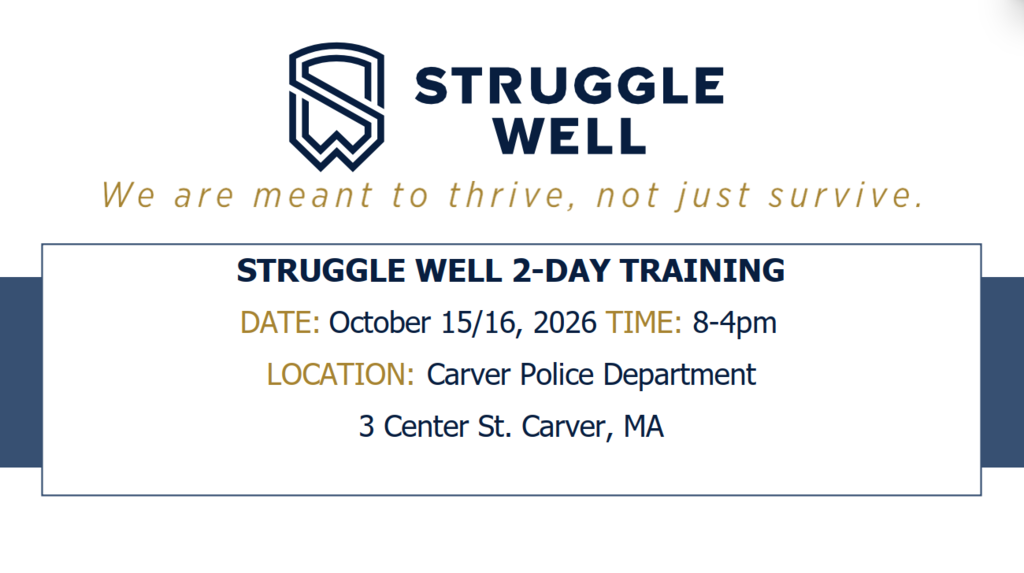 STRUGGLE WELL

We are meant to thrive, not just survive.

STRUGGLE WELL 2-DAY TRAINING

DATE: October 15/16, 2026 TIME: 8-4pm

LOCATION: Carver Police Department

3 Center St. Carver, MA